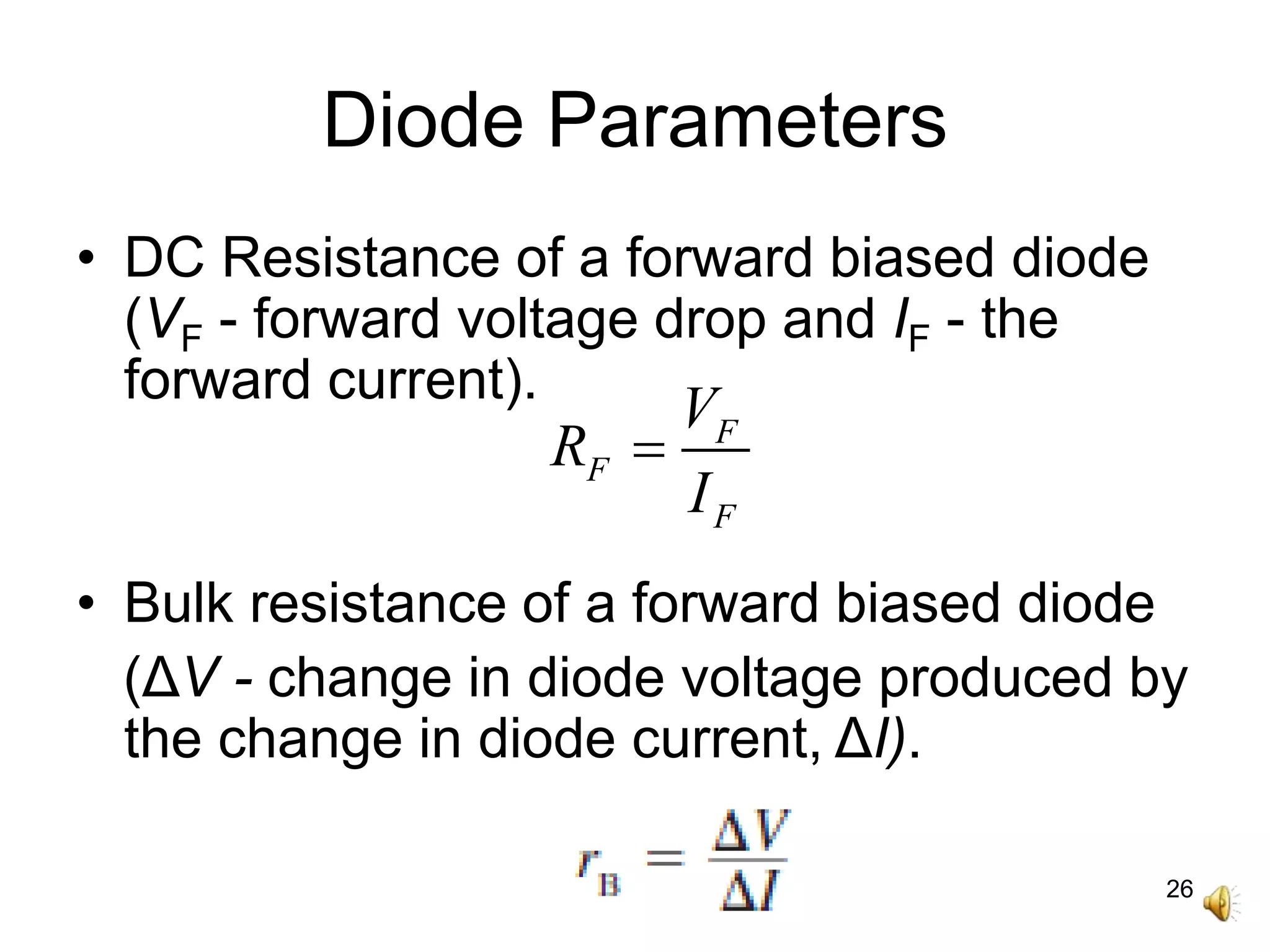 Diode Parameters

• DC Resistance of a forward biased diode ($V_F$ - forward voltage drop and $I_F$ - the forward current).

$R_F = \frac{V_F}{I_F}$

• Bulk resistance of a forward biased diode ($\Delta V$ - change in diode voltage produced by the change in diode current, $\Delta I$).

$r_B = \frac{\Delta V}{\Delta I}$

26